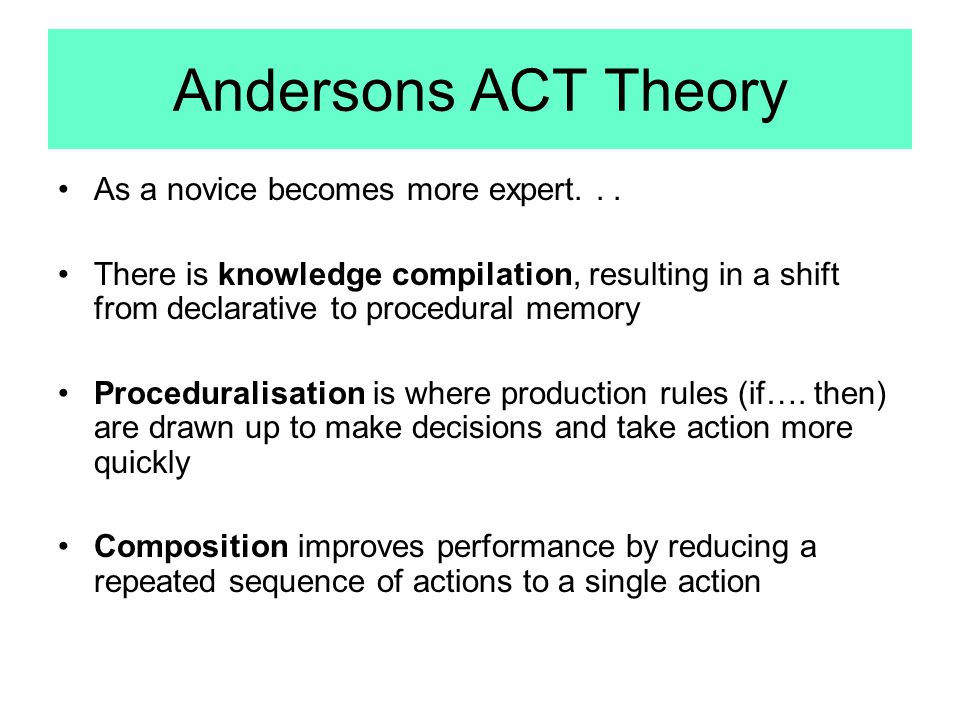 Andersons ACT Theory

• As a novice becomes more expert. . .

• There is knowledge compilation, resulting in a shift from declarative to procedural memory

• Proceduralisation is where production rules (if…. then) are drawn up to make decisions and take action more quickly

• Composition improves performance by reducing a repeated sequence of actions to a single action